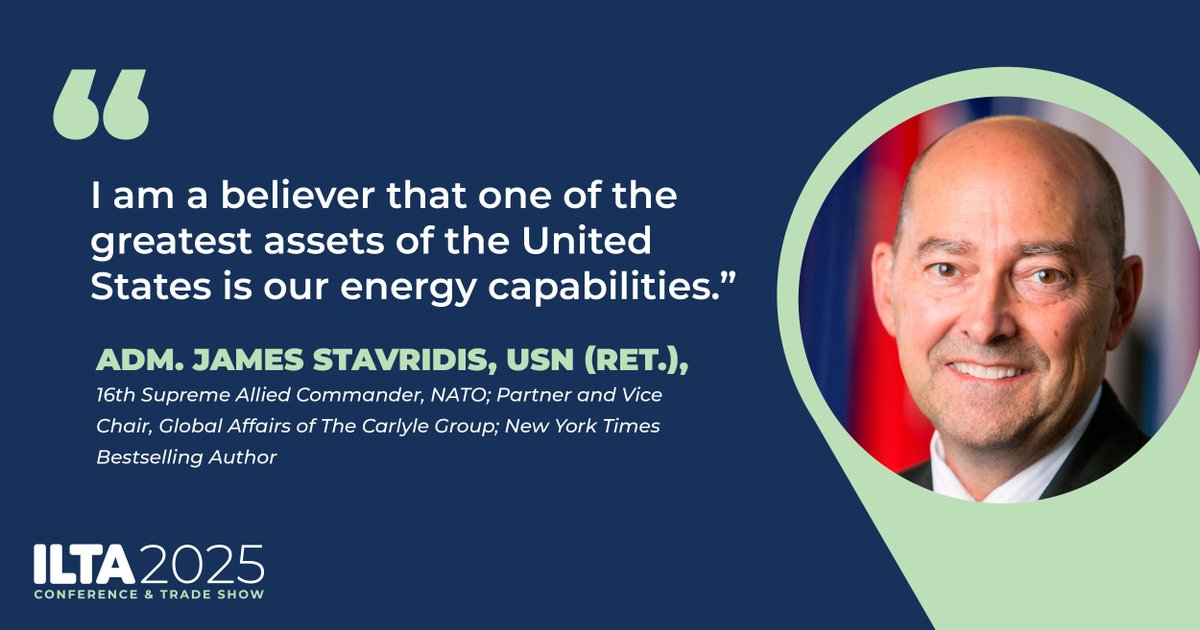 “

I am a believer that one of the greatest assets of the United States is our energy capabilities.”

ADM. JAMES STAVRIDIS, USN (RET.),

16th Supreme Allied Commander, NATO; Partner and Vice Chair, Global Affairs of The Carlyle Group; New York Times Bestselling Author

ILTA 2025
CONFERENCE & TRADE SHOW